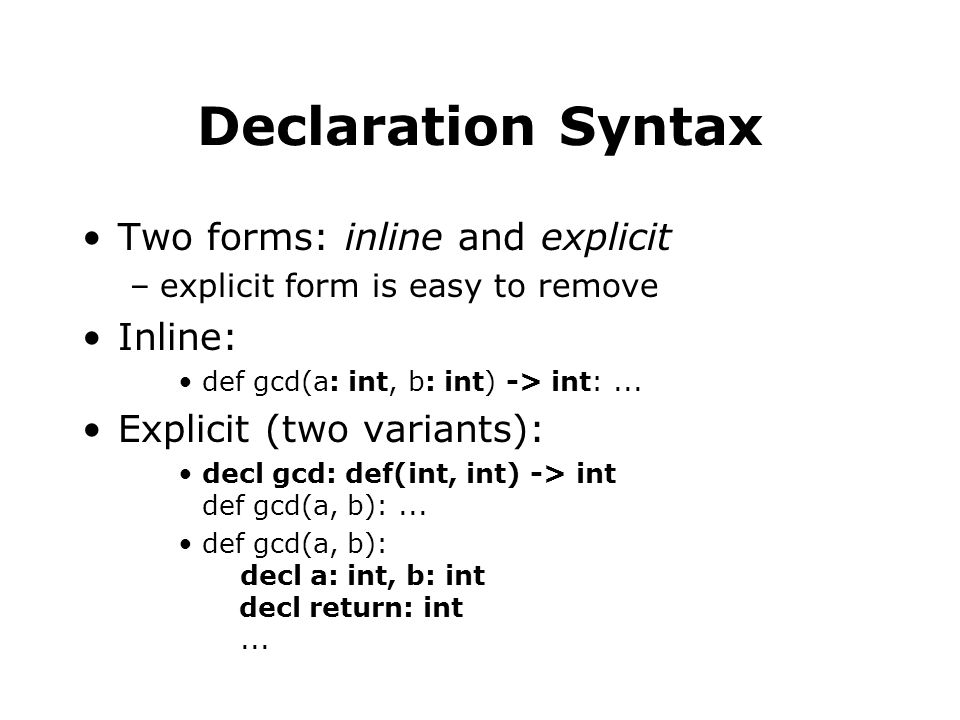 Declaration Syntax

• Two forms: inline and explicit
– explicit form is easy to remove

• Inline:
• def gcd(a: int, b: int) -> int: ...

• Explicit (two variants):
• decl gcd: def(int, int) -> int
def gcd(a, b): ...
• def gcd(a, b):
decl a: int, b: int
decl return: int
...